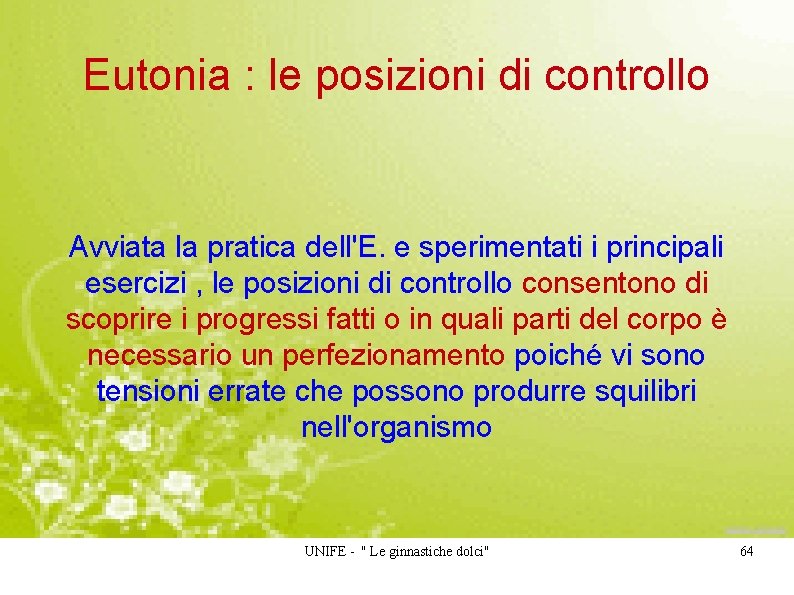 Eutonia : le posizioni di controllo

Avviata la pratica dell'E. e sperimentati i principali esercizi , le posizioni di controllo consentono di scoprire i progressi fatti o in quali parti del corpo è necessario un perfezionamento poiché vi sono tensioni errate che possono produrre squilibri nell'organismo

UNIFE - " Le ginnastiche dolci"

64